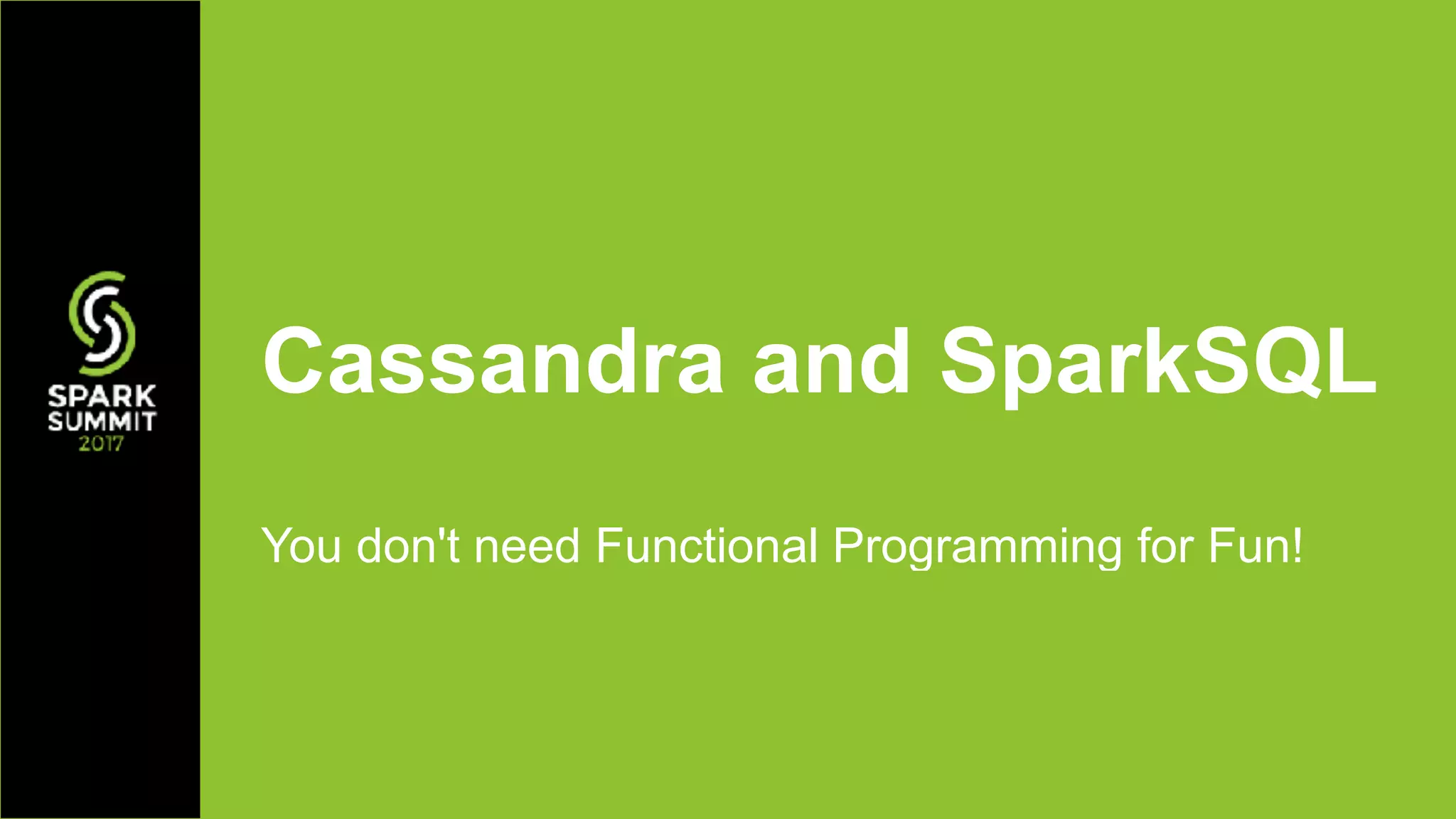 SPARK SUMMIT 2017

Cassandra and SparkSQL

You don't need Functional Programming for Fun!